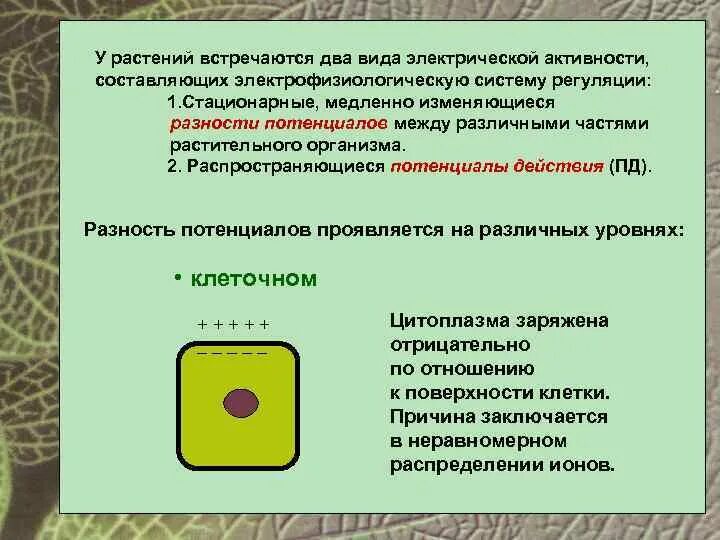 У растений встречаются два вида электрической активности, составляющих электрофизиологическую систему регуляции:
1.Стационарные, медленно изменяющиеся разности потенциалов между различными частями растительного организма.
2. Распространяющиеся потенциалы действия (ПД).

Разность потенциалов проявляется на различных уровнях:

• клеточном

+ + + + +
– – – – –

Цитоплазма заряжена отрицательно по отношению к поверхности клетки. Причина заключается в неравномерном распределении ионов.